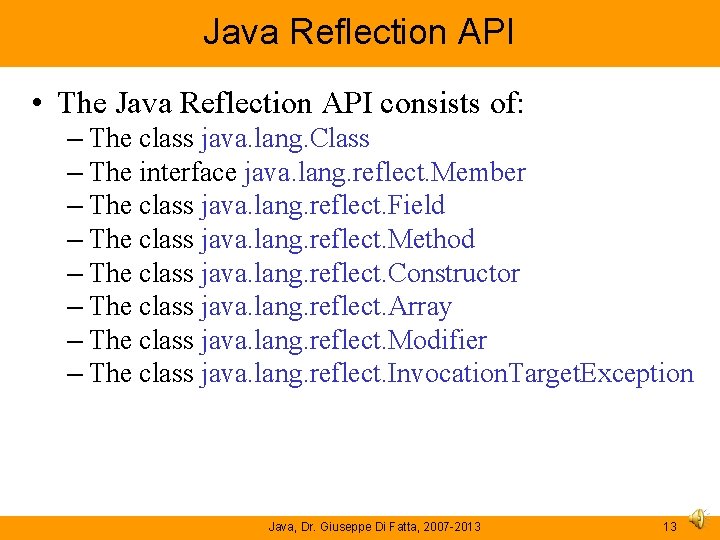 Java Reflection API

• The Java Reflection API consists of:
– The class java.lang.Class
– The interface java.lang.reflect.Member
– The class java.lang.reflect.Field
– The class java.lang.reflect.Method
– The class java.lang.reflect.Constructor
– The class java.lang.reflect.Array
– The class java.lang.reflect.Modifier
– The class java.lang.reflect.InvocationTargetException

Java, Dr. Giuseppe Di Fatta, 2007-2013

13